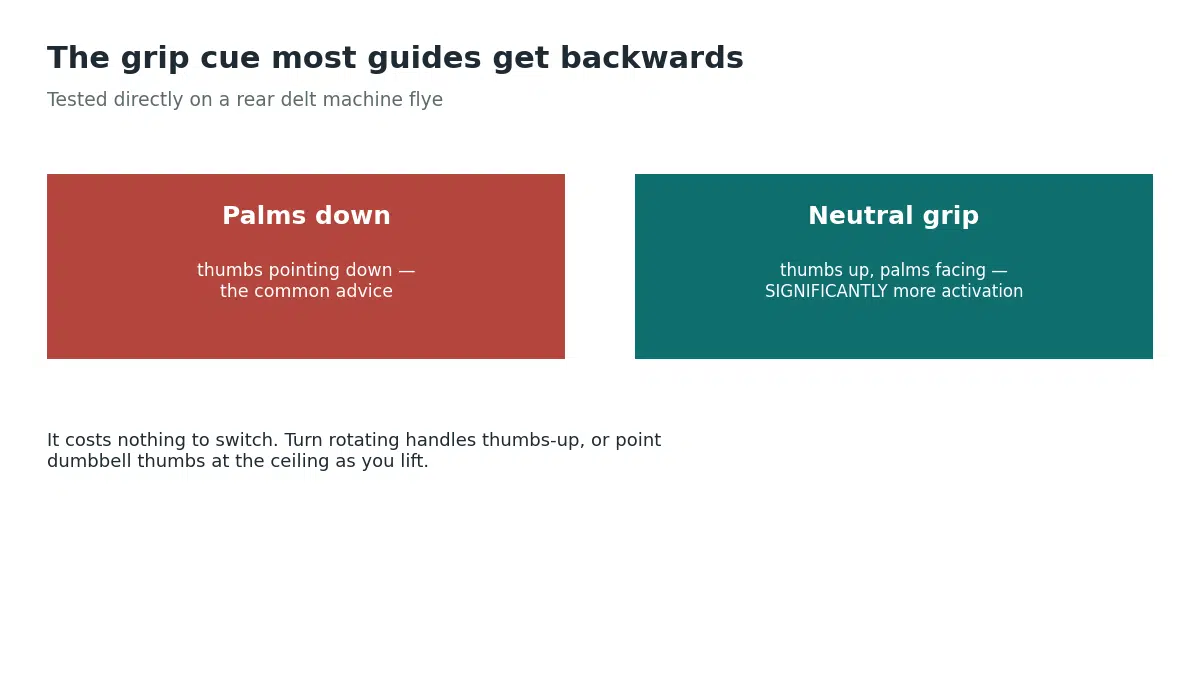 The grip cue most guides get backwards

Tested directly on a rear delt machine flye

Palms down

thumbs pointing down — the common advice

Neutral grip

thumbs up, palms facing — SIGNIFICANTLY more activation

It costs nothing to switch. Turn rotating handles thumbs-up, or point dumbbell thumbs at the ceiling as you lift.